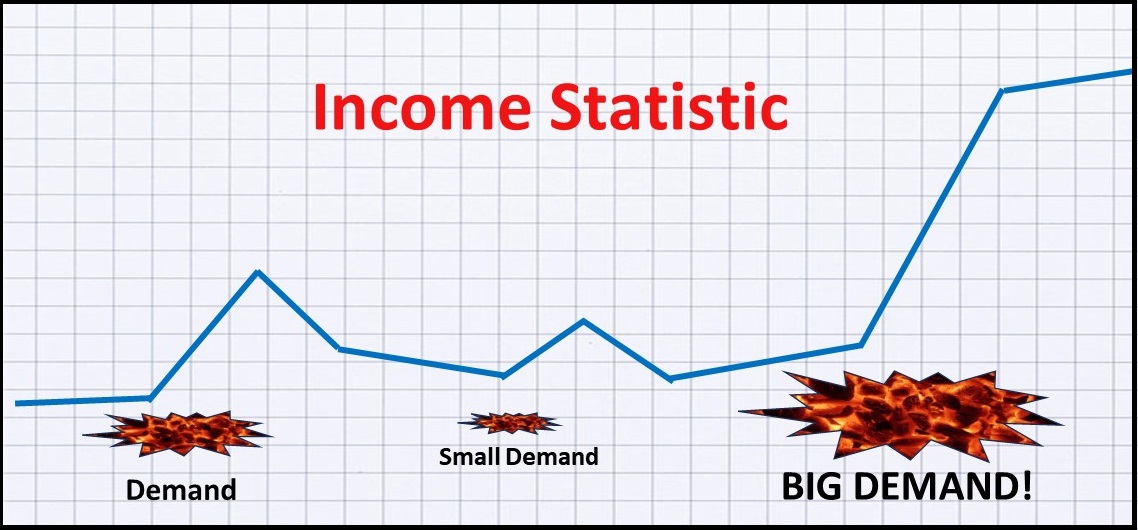 Income Statistic

Demand

Small Demand

BIG DEMAND!